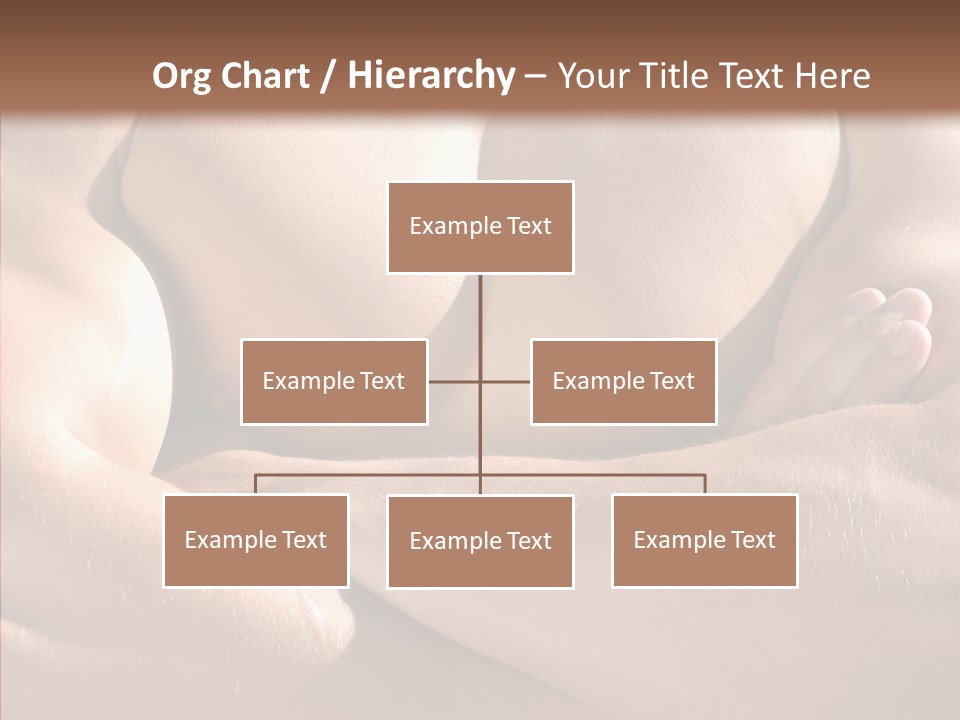 Org Chart / Hierarchy – Your Title Text Here

Example Text

Example Text

Example Text

Example Text

Example Text

Example Text